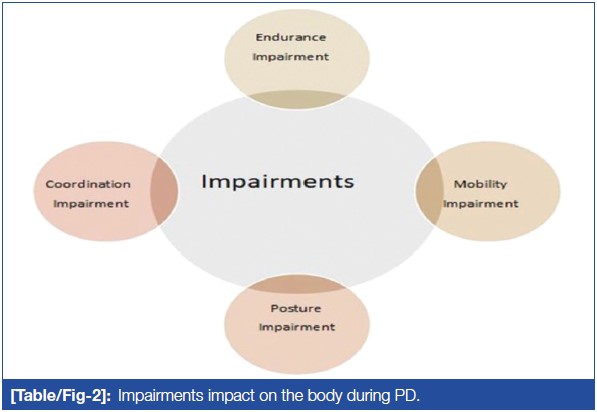 Endurance Impairment

Coordination Impairment

Impairments

Mobility Impairment

Posture Impairment

[Table/Fig-2]: Impairments impact on the body during PD.